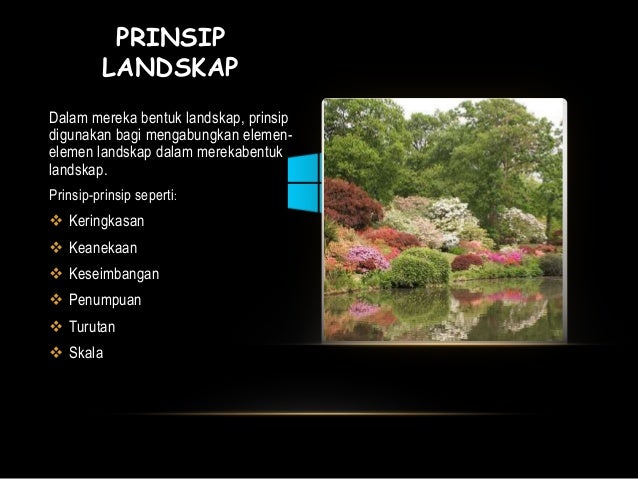 PRINSIP LANDSKAP

Dalam mereka bentuk landskap, prinsip digunakan bagi mengabungkan elemen-elemen landskap dalam merekabentuk landskap.

Prinsip-prinsip seperti:

❖ Keringkasan
❖ Keanekaan
❖ Keseimbangan
❖ Penumpuan
❖ Turutan
❖ Skala